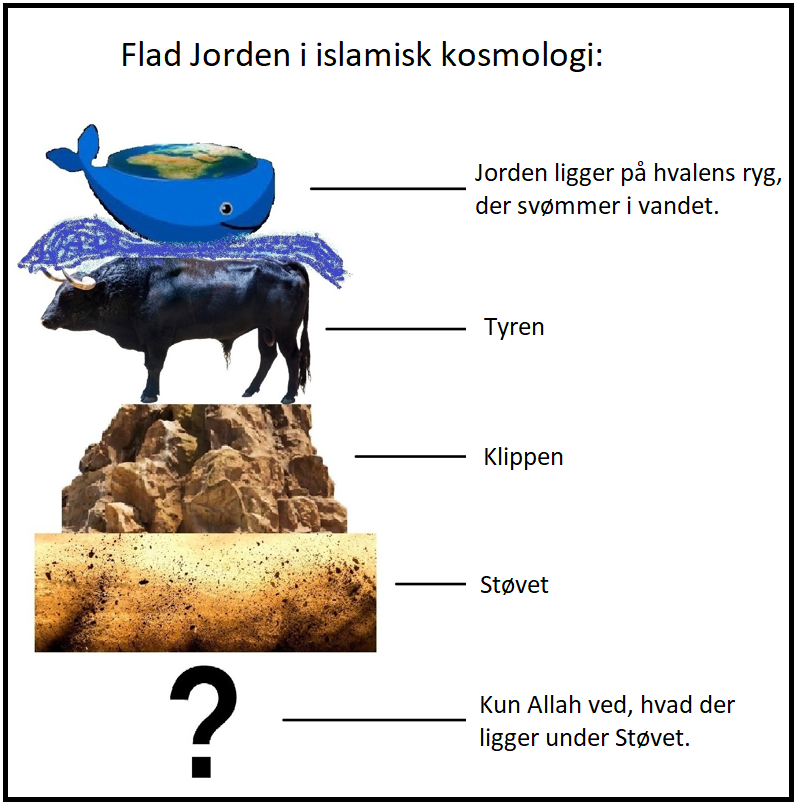 Flad Jorden i islamisk kosmologi:

Jorden ligger på hvalens ryg, der svømmer i vandet.

Tyren

Klippen

Støvet

?

Kun Allah ved, hvad der ligger under Støvet.